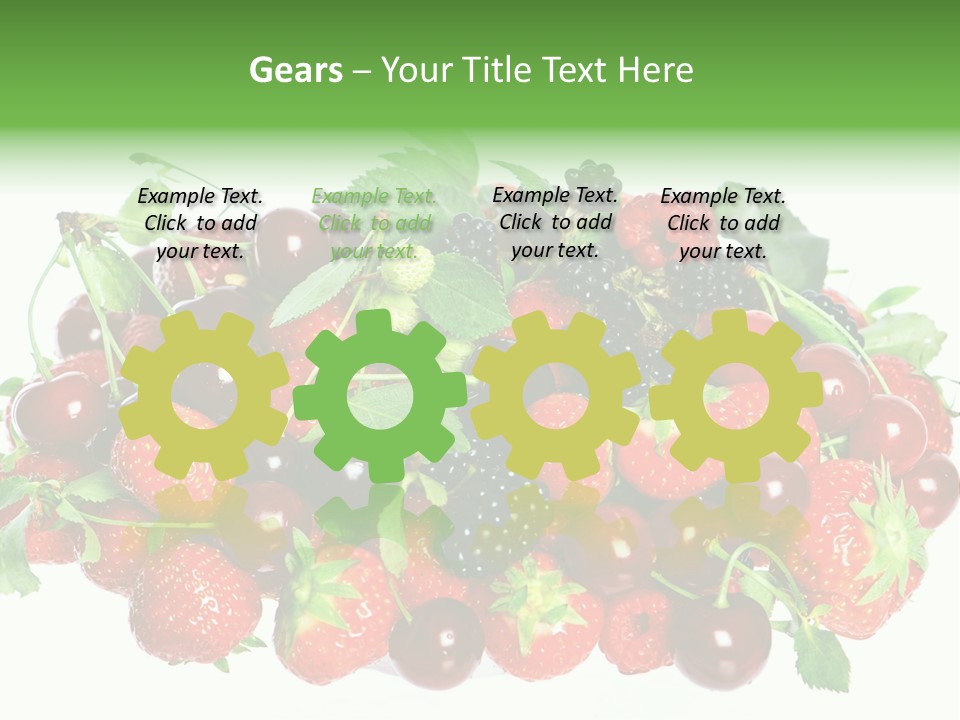 Gears – Your Title Text Here

Example Text. Click to add your text.

Example Text. Click to add your text.

Example Text. Click to add your text.

Example Text. Click to add your text.